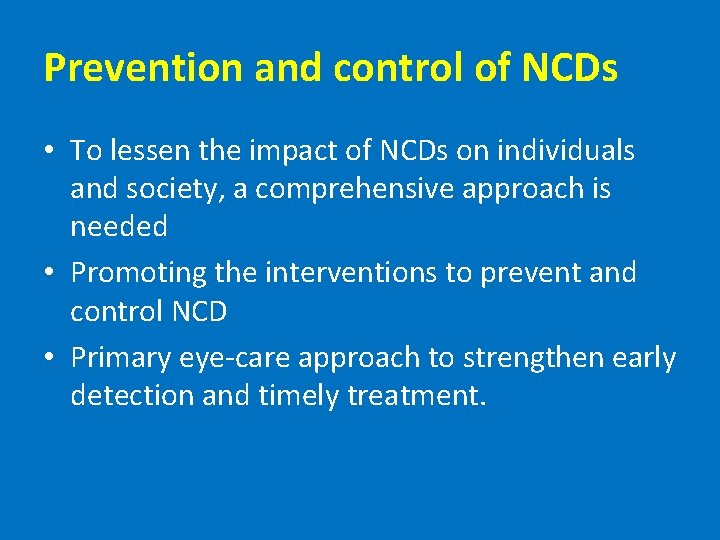 Prevention and control of NCDs

• To lessen the impact of NCDs on individuals and society, a comprehensive approach is needed
• Promoting the interventions to prevent and control NCD
• Primary eye-care approach to strengthen early detection and timely treatment.